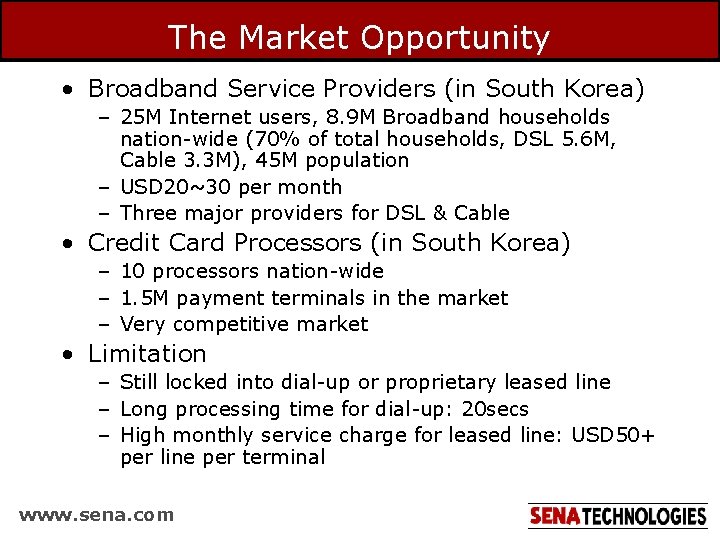 The Market Opportunity

• Broadband Service Providers (in South Korea)
– 25M Internet users, 8.9M Broadband households nation-wide (70% of total households, DSL 5.6M, Cable 3.3M), 45M population
– USD20~30 per month
– Three major providers for DSL & Cable

• Credit Card Processors (in South Korea)
– 10 processors nation-wide
– 1.5M payment terminals in the market
– Very competitive market

• Limitation
– Still locked into dial-up or proprietary leased line
– Long processing time for dial-up: 20secs
– High monthly service charge for leased line: USD50+ per line per terminal

www.sena.com

SENA TECHNOLOGIES